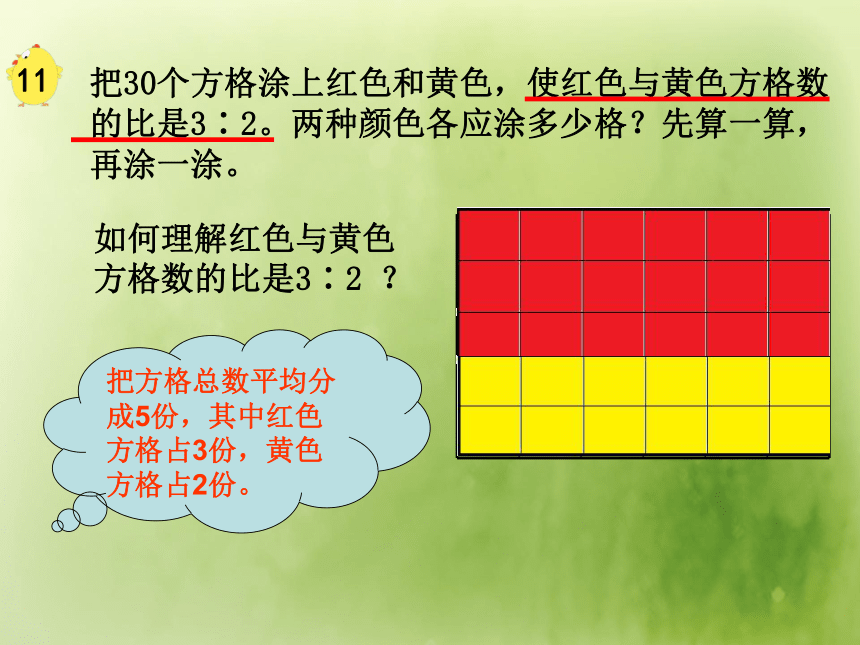 11

把30个方格涂上红色和黄色，使红色与黄色方格数的比是3∶2。两种颜色各应涂多少格？先算一算，再涂一涂。

如何理解红色与黄色方格数的比是3∶2 ？

把方格总数平均分成5份，其中红色方格占3份，黄色方格占2份。